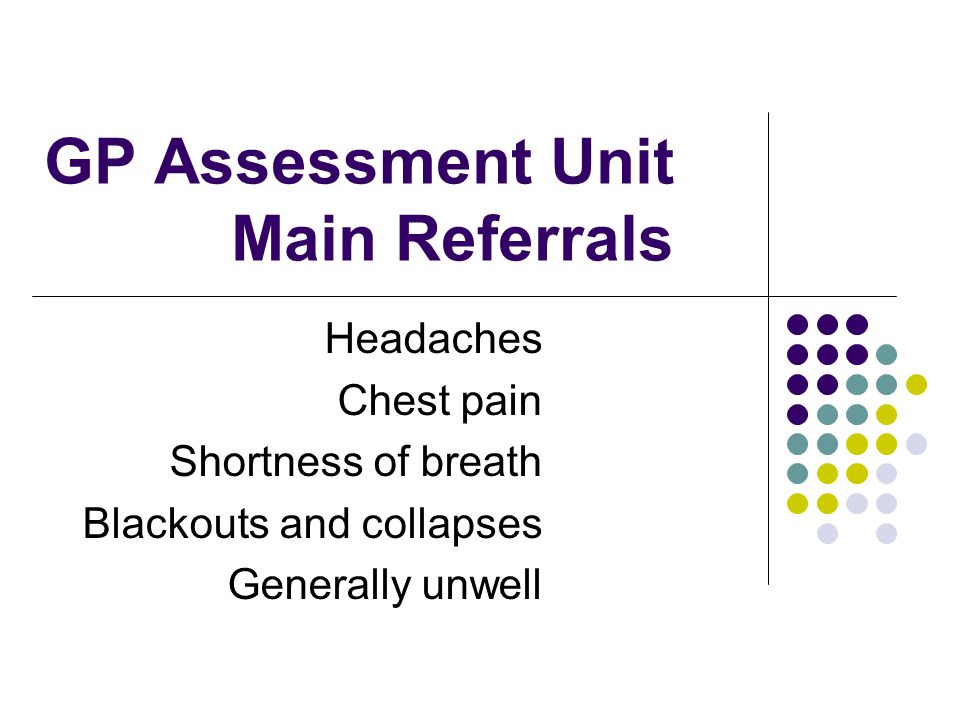 GP Assessment Unit
Main Referrals

Headaches
Chest pain
Shortness of breath
Blackouts and collapses
Generally unwell